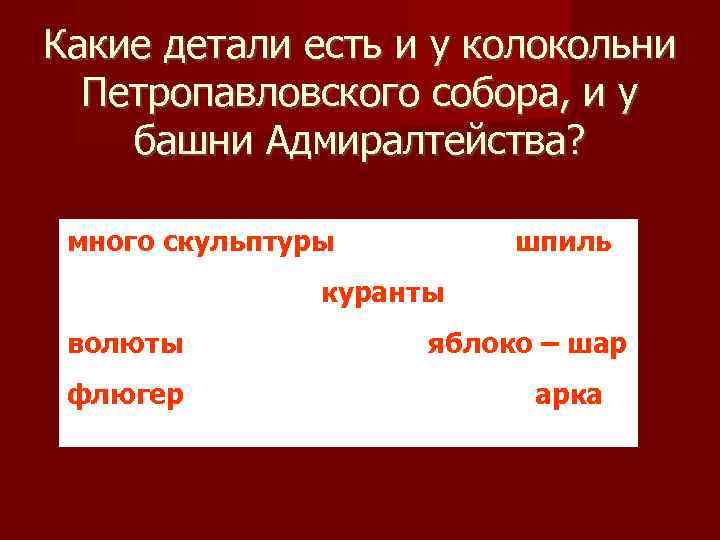 Какие детали есть и у колокольни Петропавловского собора, и у башни Адмиралтейства?

много скульптуры

шпиль

куранты

волюты

яблоко – шар

флюгер

арка